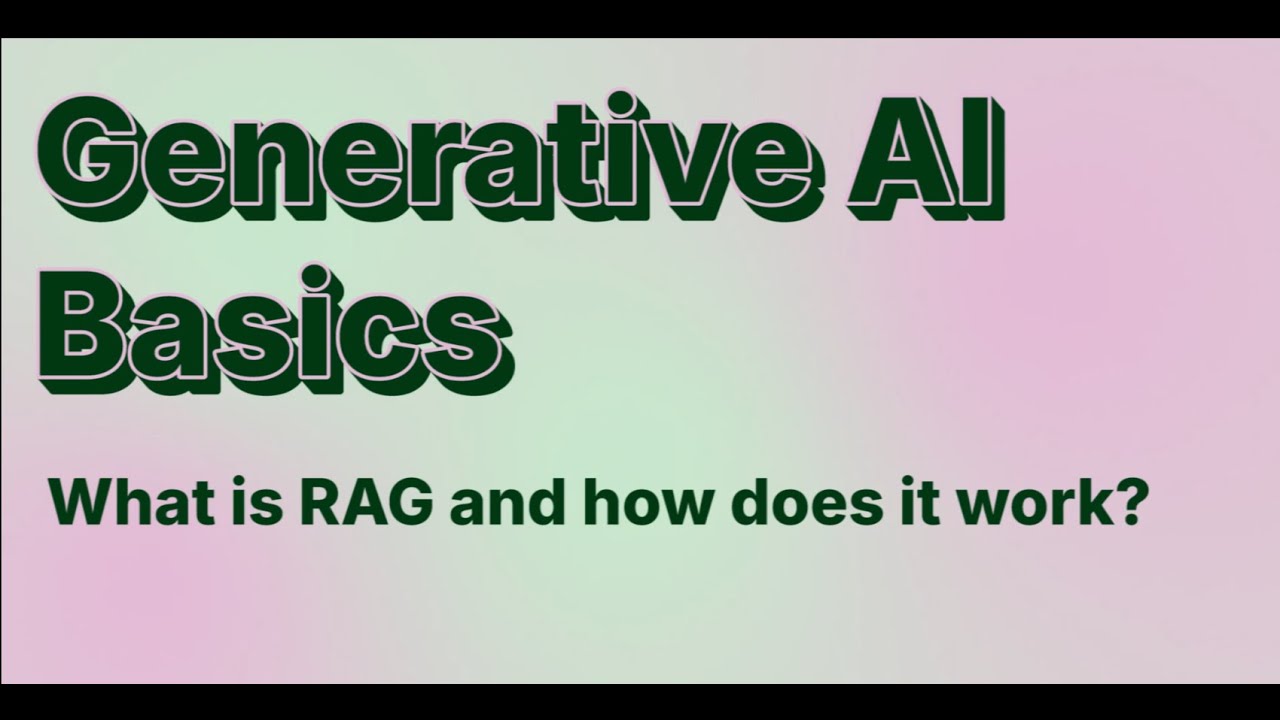 Generative AI Basics

What is RAG and how does it work?